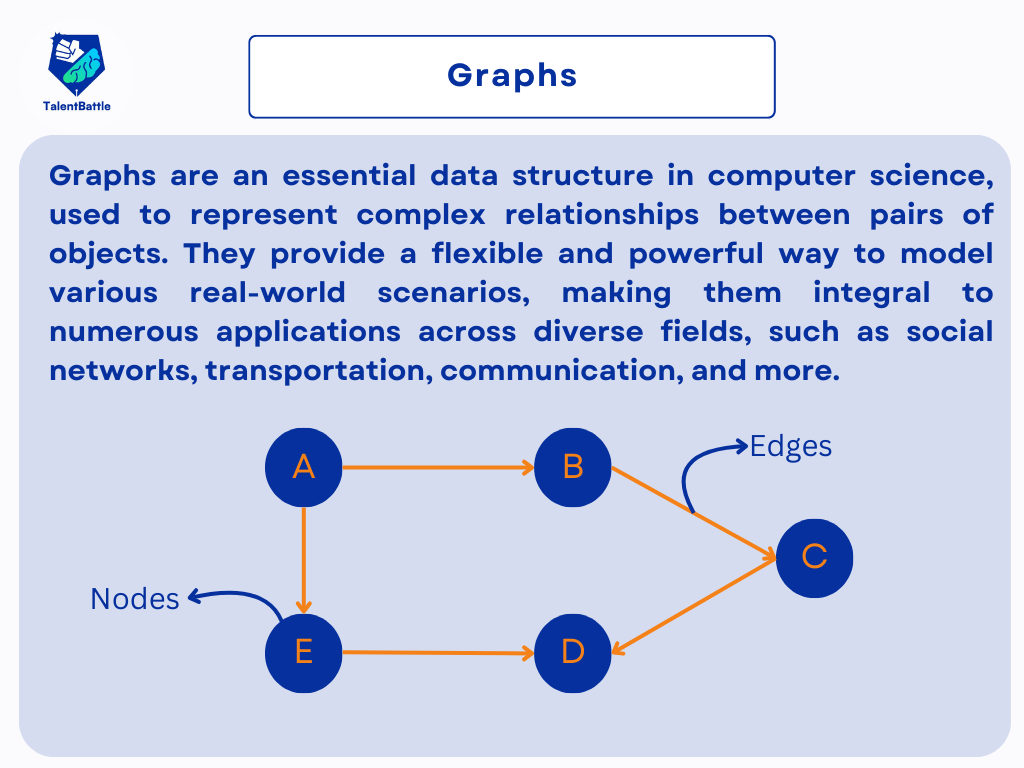 TalentBattle

Graphs

Graphs are an essential data structure in computer science, used to represent complex relationships between pairs of objects. They provide a flexible and powerful way to model various real-world scenarios, making them integral to numerous applications across diverse fields, such as social networks, transportation, communication, and more.

A
B
Edges
C
Nodes
E
D